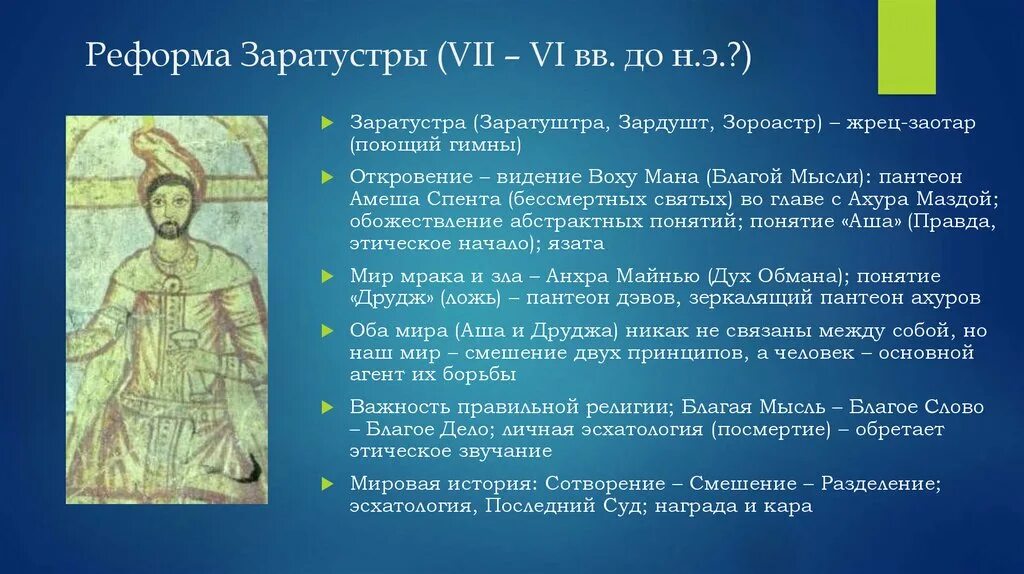 Реформа Заратустры (VII – VI вв. до н.э.?)

Заратустра (Заратуштра, Зардушт, Зороастр) – жрец-заотар (поющий гимны)

Откровение – видение Воху Мана (Благой Мысли): пантеон Амеша Спента (бессмертных святых) во главе с Ахура Маздой; обожествление абстрактных понятий; понятие «Аша» (Правда, этическое начало); язата

Мир мрака и зла – Анхра Майнью (Дух Обмана); понятие «Друдж» (ложь) – пантеон дэвов, зеркалящий пантеон ахуров

Оба мира (Аша и Друджа) никак не связаны между собой, но наш мир – смешение двух принципов, а человек – основной агент их борьбы

Важность правильной религии; Благая Мысль – Благое Слово – Благое Дело; личная эсхатология (посмертие) – обретает этическое звучание

Мировая история: Сотворение – Смешение – Разделение; эсхатология, Последний Суд; награда и кара